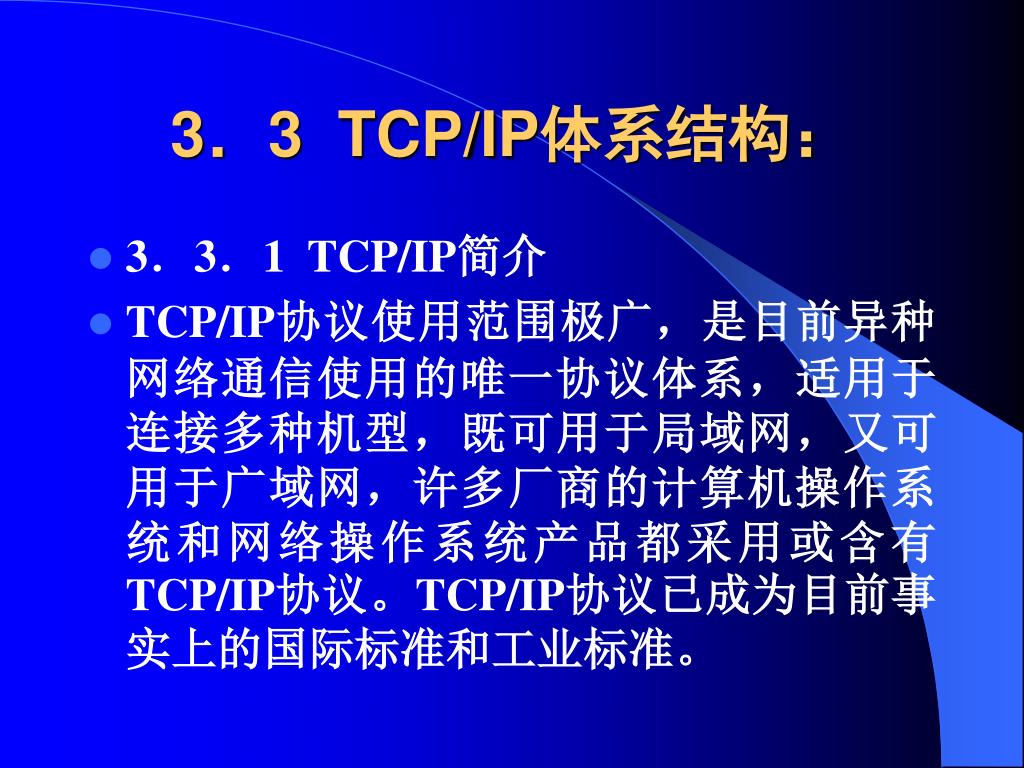 3．3 TCP/IP体系结构：

3．3．1 TCP/IP简介

TCP/IP协议使用范围极广，是目前异种网络通信使用的唯一协议体系，适用于连接多种机型，既可用于局域网，又可用于广域网，许多厂商的计算机操作系统和网络操作系统产品都采用或含有TCP/IP协议。TCP/IP协议已成为目前事实上的国际标准和工业标准。